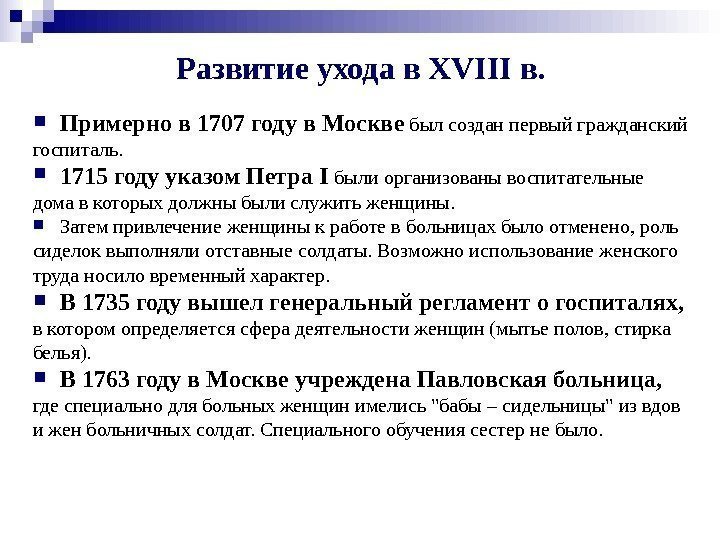 Развитие ухода в XVIII в.

Примерно в 1707 году в Москве был создан первый гражданский госпиталь.

1715 году указом Петра I были организованы воспитательные дома в которых должны были служить женщины.

Затем привлечение женщины к работе в больницах было отменено, роль сиделок выполняли отставные солдаты. Возможно использование женского труда носило временный характер.

В 1735 году вышел генеральный регламент о госпиталях, в котором определяется сфера деятельности женщин (мытье полов, стирка белья).

В 1763 году в Москве учреждена Павловская больница, где специально для больных женщин имелись "бабы – сидельницы" из вдов и жен больничных солдат. Специального обучения сестер не было.